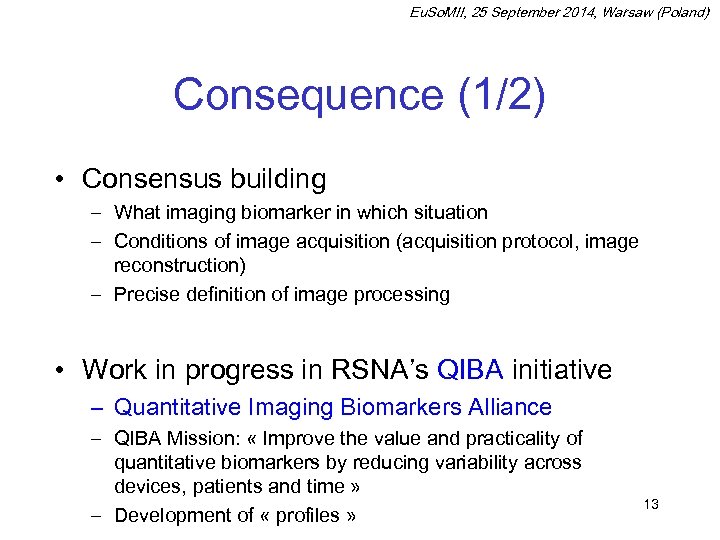 EuSoMII, 25 September 2014, Warsaw (Poland)

Consequence (1/2)

• Consensus building
– What imaging biomarker in which situation
– Conditions of image acquisition (acquisition protocol, image reconstruction)
– Precise definition of image processing

• Work in progress in RSNA's QIBA initiative
– Quantitative Imaging Biomarkers Alliance
– QIBA Mission: « Improve the value and practicality of quantitative biomarkers by reducing variability across devices, patients and time »
– Development of « profiles »

13